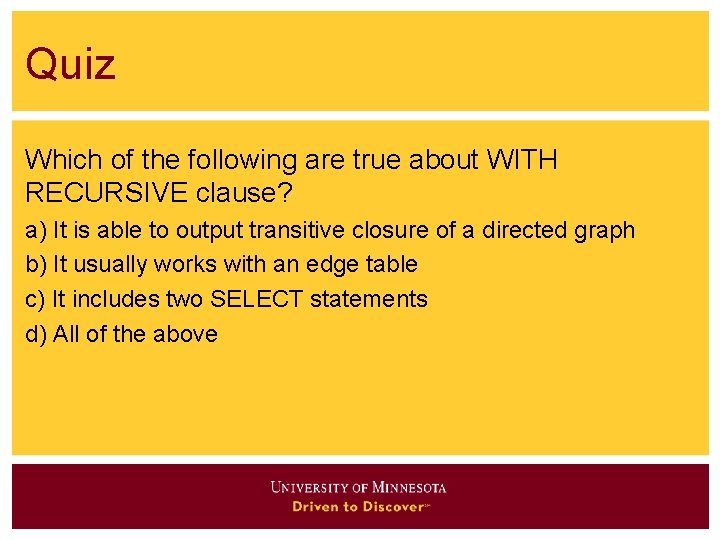 Quiz

Which of the following are true about WITH RECURSIVE clause?

a) It is able to output transitive closure of a directed graph
b) It usually works with an edge table
c) It includes two SELECT statements
d) All of the above

UNIVERSITY OF MINNESOTA
Driven to Discover℠